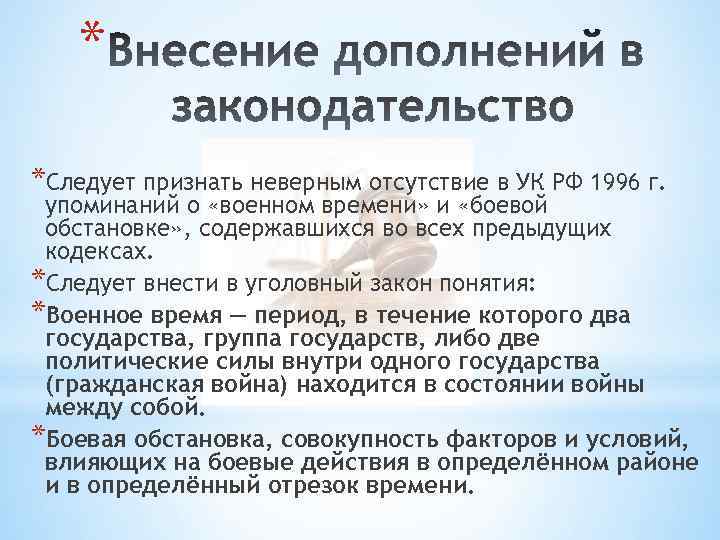 *Внесение дополнений в законодательство

*Следует признать неверным отсутствие в УК РФ 1996 г. упоминаний о «военном времени» и «боевой обстановке», содержавшихся во всех предыдущих кодексах.

*Следует внести в уголовный закон понятия:

*Военное время — период, в течение которого два государства, группа государств, либо две политические силы внутри одного государства (гражданская война) находится в состоянии войны между собой.

*Боевая обстановка, совокупность факторов и условий, влияющих на боевые действия в определённом районе и в определённый отрезок времени.